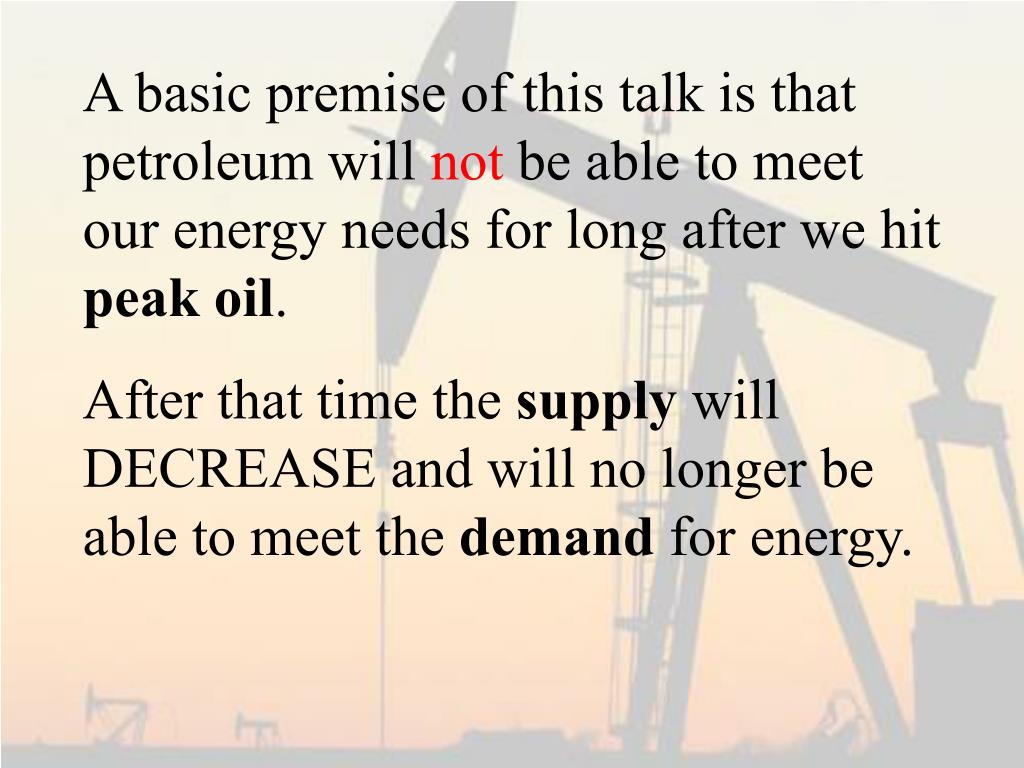 A basic premise of this talk is that petroleum will not be able to meet our energy needs for long after we hit peak oil.

After that time the supply will DECREASE and will no longer be able to meet the demand for energy.